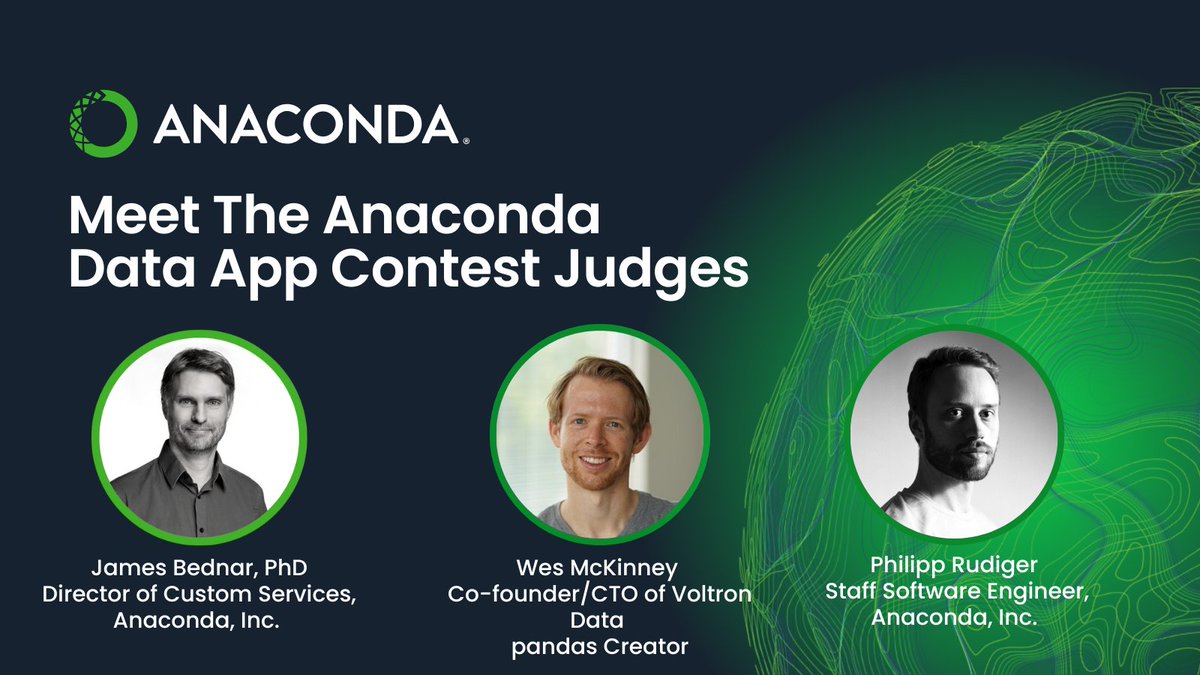 ANACONDA.

Meet The Anaconda Data App Contest Judges

James Bednar, PhD
Director of Custom Services, Anaconda, Inc.

Wes McKinney
Co-founder/CTO of Voltron Data
pandas Creator

Philipp Rudiger
Staff Software Engineer, Anaconda, Inc.